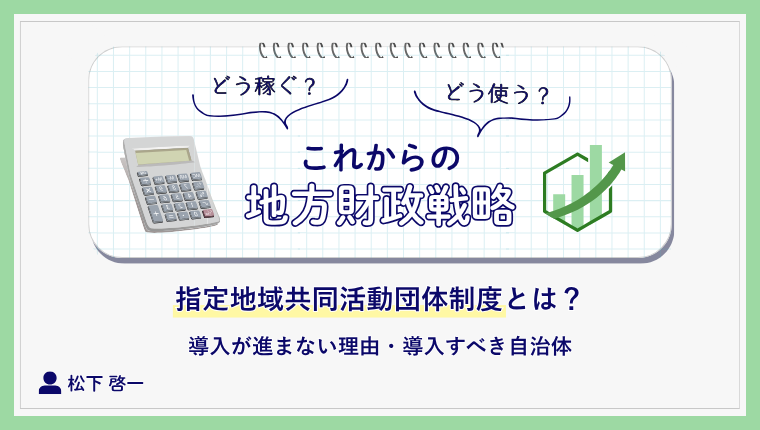 どう稼ぐ？

どう使う？

これからの
地方財政戦略

指定地域共同活動団体制度とは？

導入が進まない理由・導入すべき自治体

松下 啓一